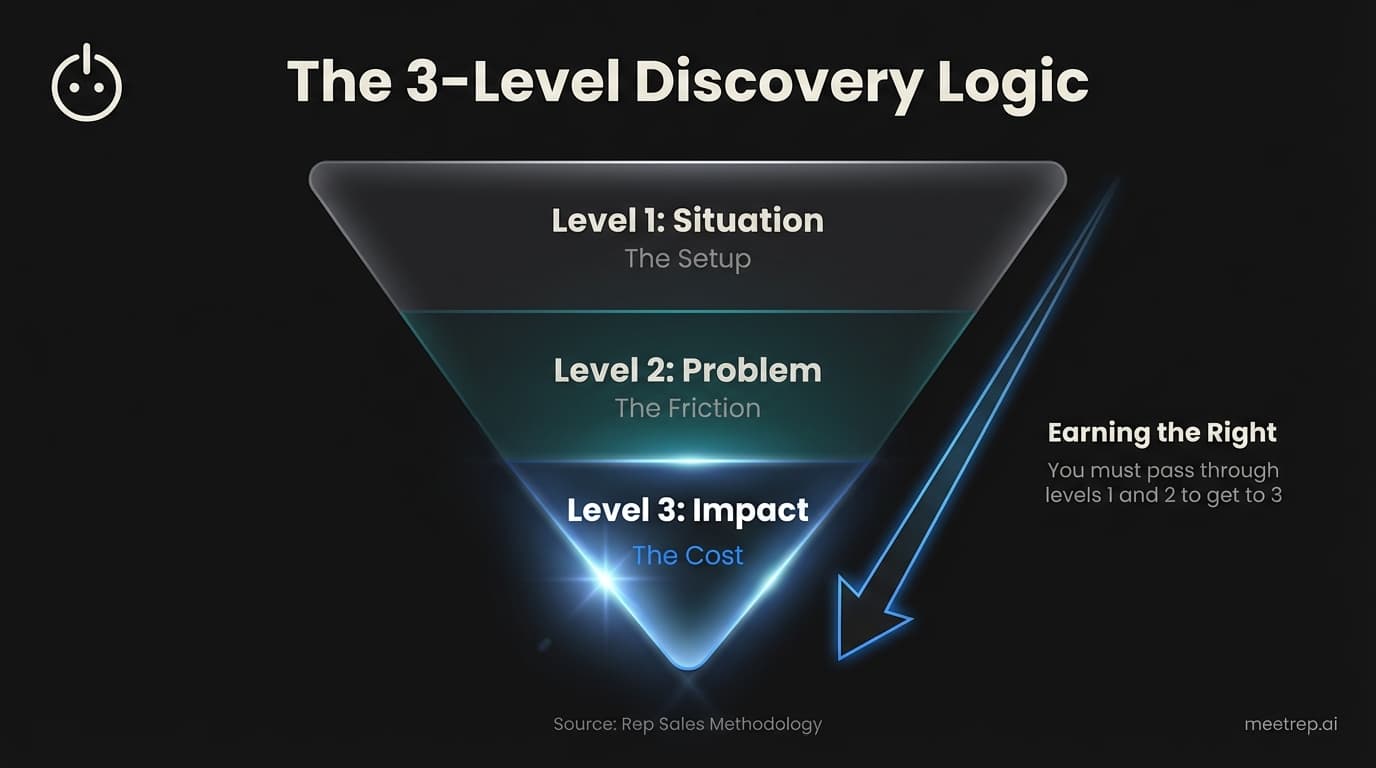 The 3-Level Discovery Logic

Level 1: Situation
The Setup

Level 2: Problem
The Friction

Level 3: Impact
The Cost

Earning the Right
You must pass through levels 1 and 2 to get to 3

Source: Rep Sales Methodology

meetrep.ai